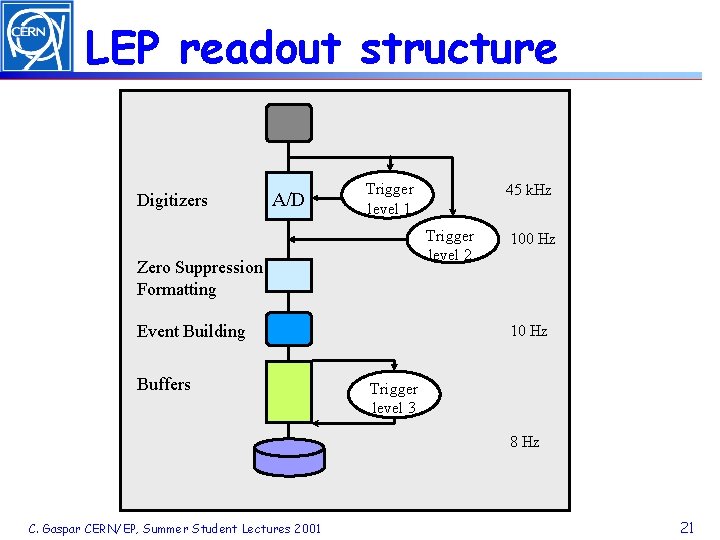 CERN

LEP readout structure

Digitizers

A/D

Trigger level 1

45 kHz

Trigger level 2

100 Hz

Zero Suppression Formatting

Event Building

10 Hz

Buffers

Trigger level 3

8 Hz

C. Gaspar CERN/EP, Summer Student Lectures 2001

21